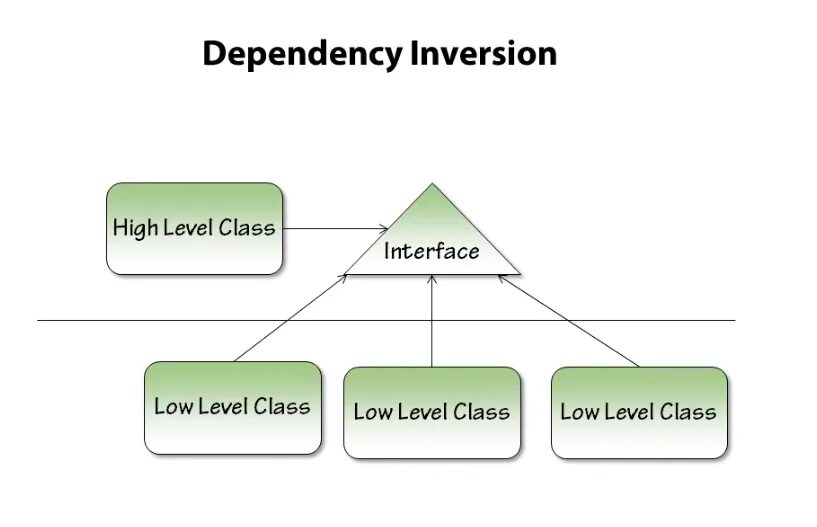 Dependency Inversion

High Level Class

Interface

Low Level Class

Low Level Class

Low Level Class